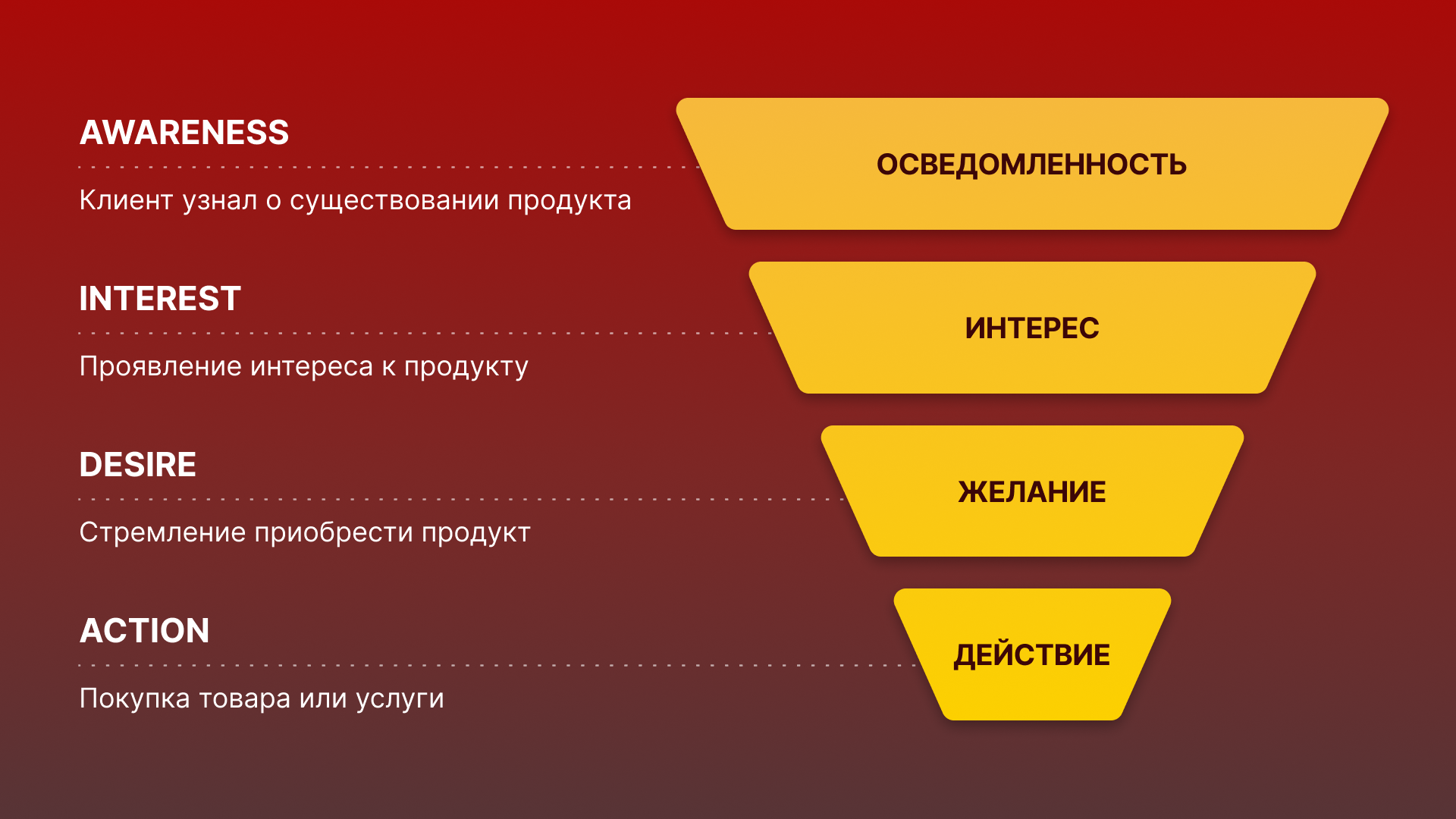 AWARENESS

Клиент узнал о существовании продукта

ОСВЕДОМЛЕННОСТЬ

INTEREST

Проявление интереса к продукту

ИНТЕРЕС

DESIRE

Стремление приобрести продукт

ЖЕЛАНИЕ

ACTION

Покупка товара или услуги

ДЕЙСТВИЕ